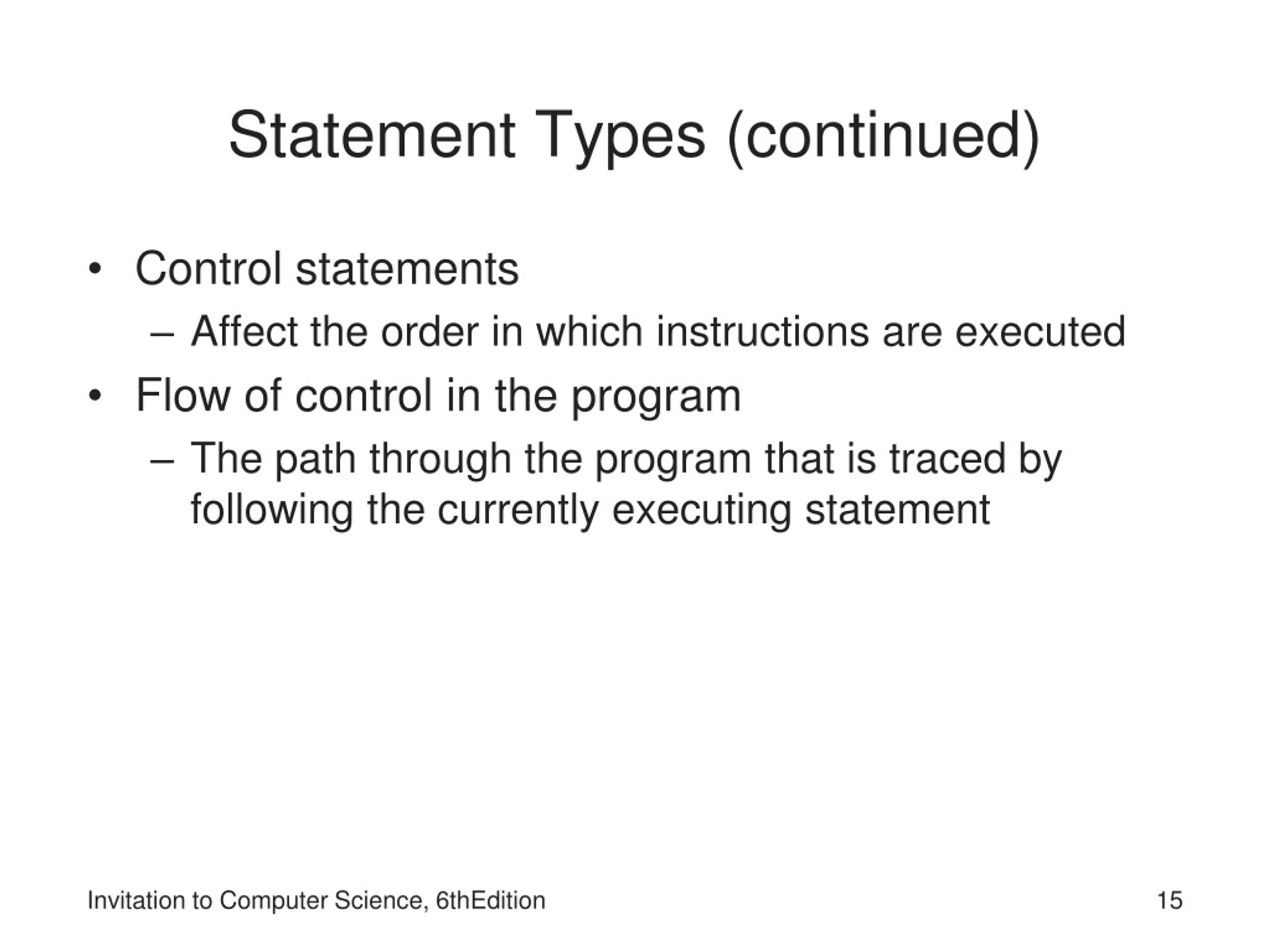 Statement Types (continued)

• Control statements
– Affect the order in which instructions are executed
• Flow of control in the program
– The path through the program that is traced by following the currently executing statement

Invitation to Computer Science, 6thEdition

15